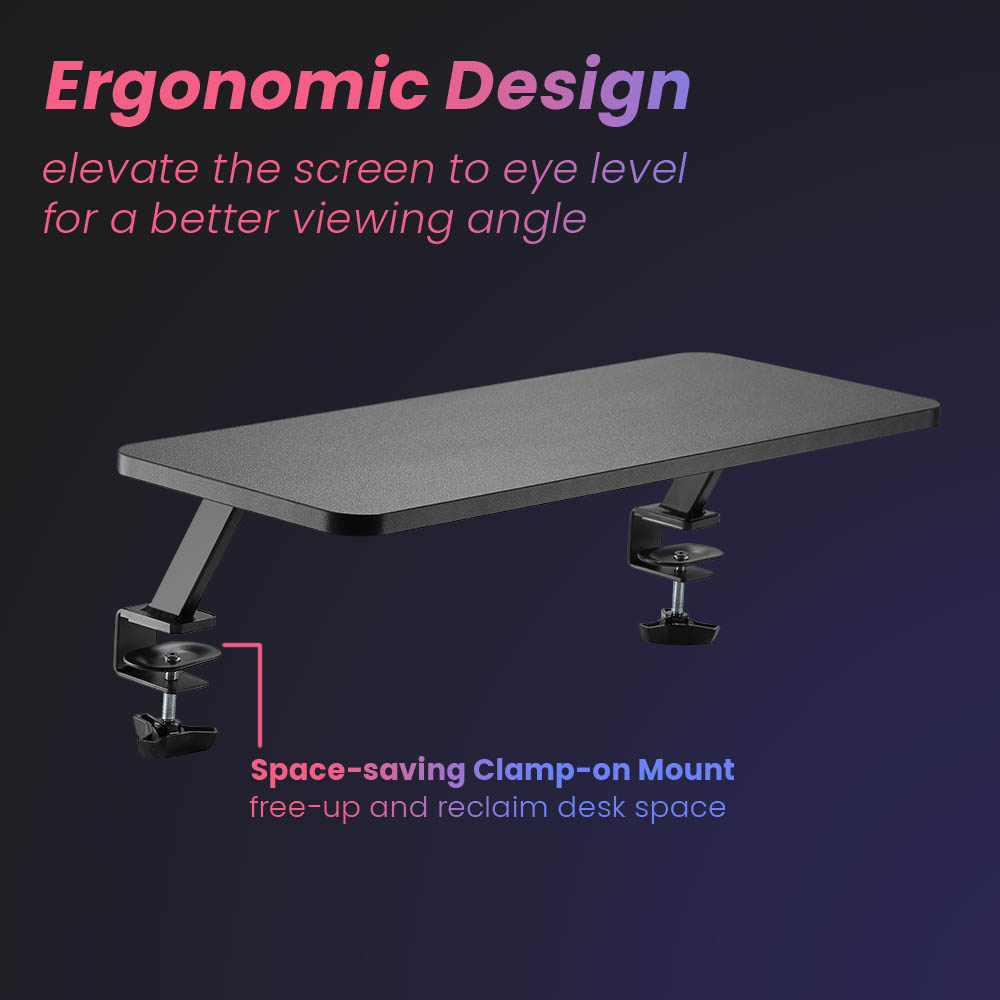 Ergonomic Design

elevate the screen to eye level for a better viewing angle

Space-saving Clamp-on Mount
free-up and reclaim desk space